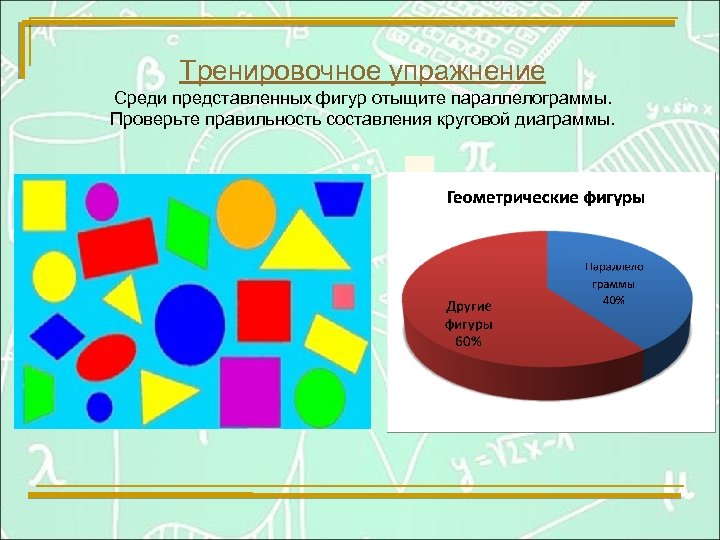 Тренировочное упражнение

Среди представленных фигур отыщите параллелограммы. Проверьте правильность составления круговой диаграммы.

Геометрические фигуры

Параллело граммы 40%

Другие фигуры 60%